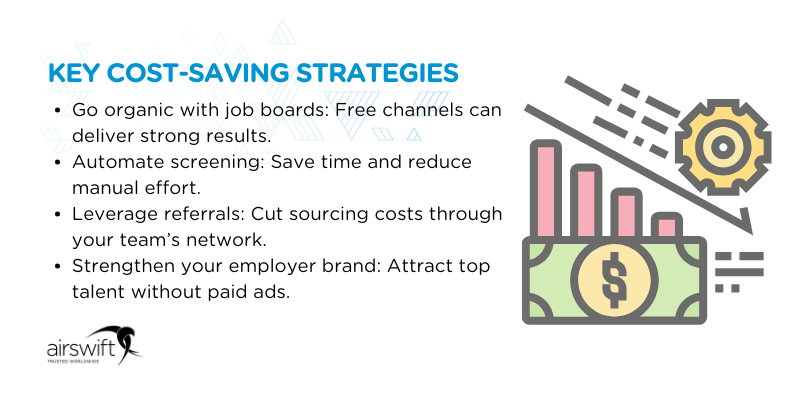 KEY COST-SAVING STRATEGIES

• Go organic with job boards: Free channels can deliver strong results.
• Automate screening: Save time and reduce manual effort.
• Leverage referrals: Cut sourcing costs through your team's network.
• Strengthen your employer brand: Attract top talent without paid ads.

$

airswift
TRUSTED WORLDWIDE